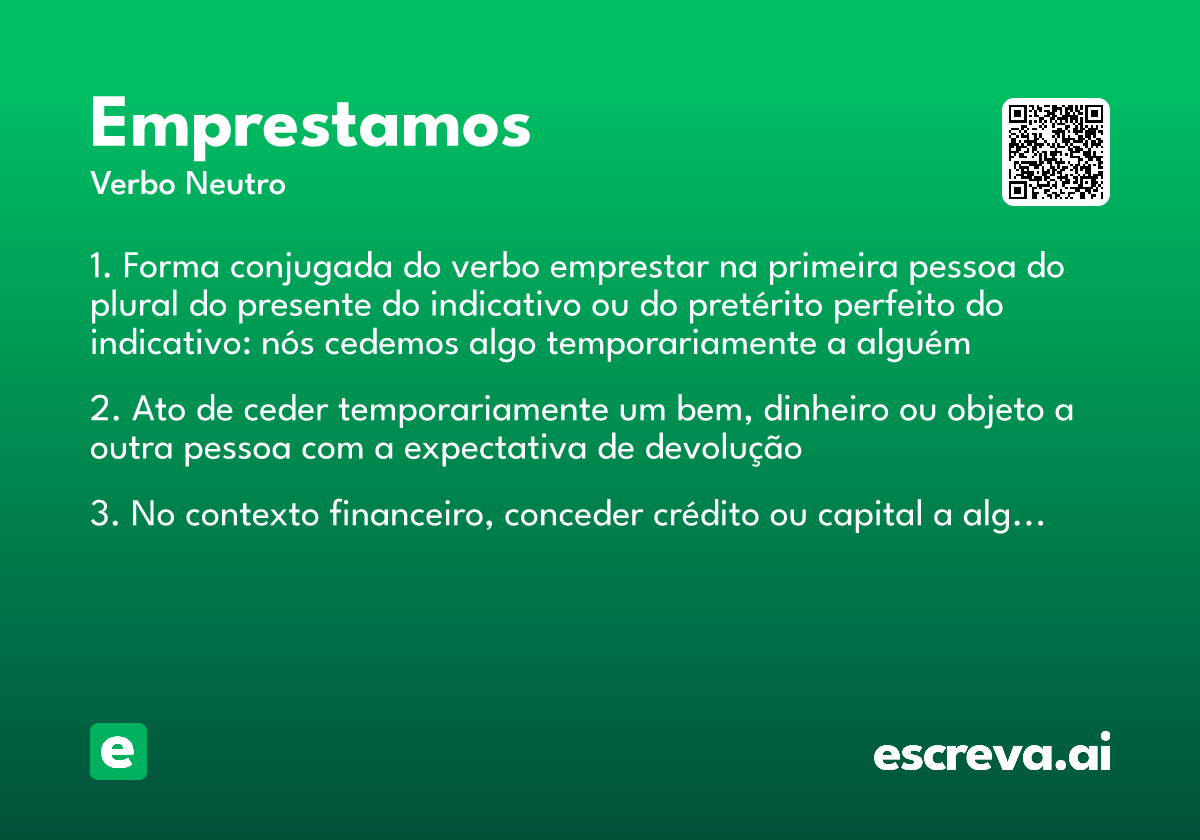 Emprestamos

Verbo Neutro

1. Forma conjugada do verbo emprestar na primeira pessoa do plural do presente do indicativo ou do pretérito perfeito do indicativo: nós cedemos algo temporariamente a alguém

2. Ato de ceder temporariamente um bem, dinheiro ou objeto a outra pessoa com a expectativa de devolução

3. No contexto financeiro, conceder crédito ou capital a alg…

e

escreva.ai